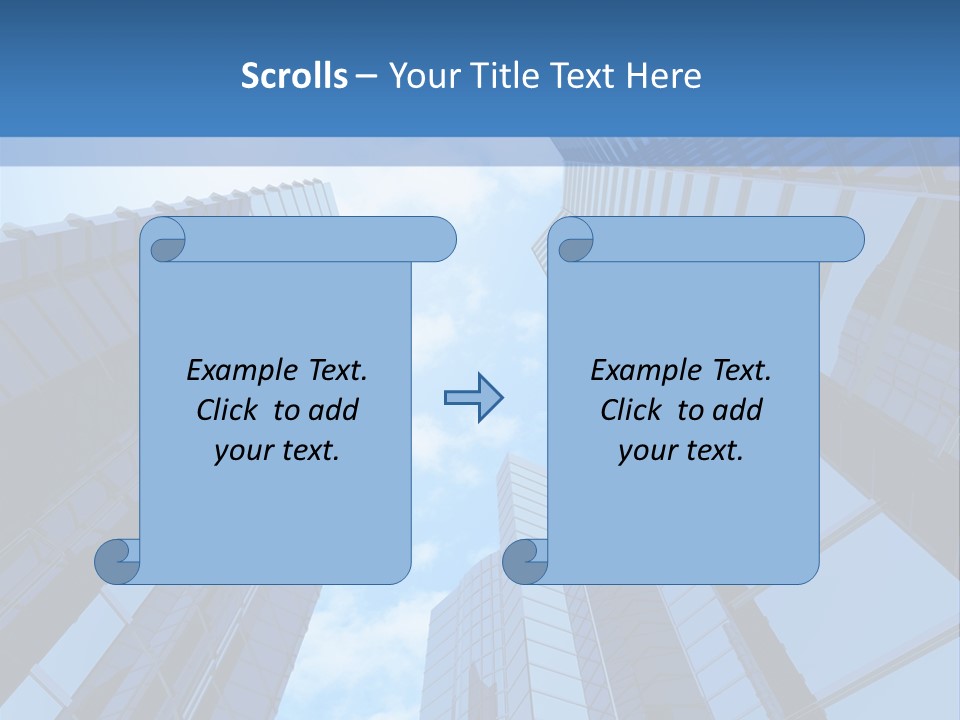 Scrolls – Your Title Text Here

Example Text. Click to add your text.

Example Text. Click to add your text.